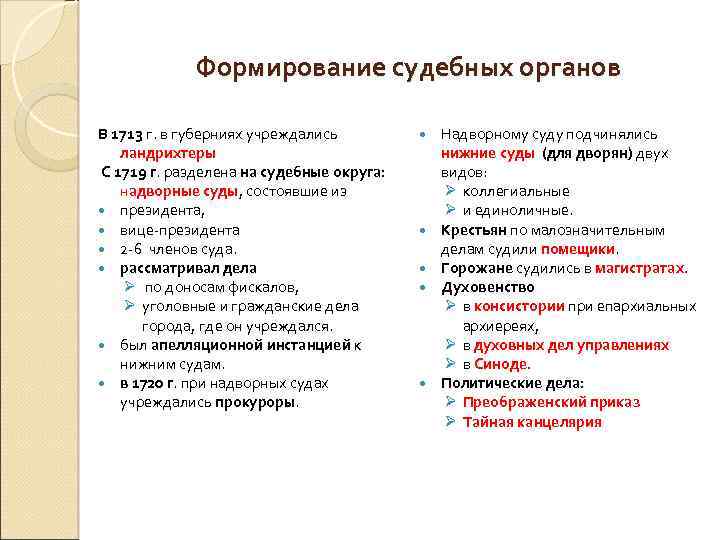 Формирование судебных органов

В 1713 г. в губерниях учреждались ландрихтеры
С 1719 г. разделена на судебные округа: надворные суды, состоявшие из
- президента,
- вице-президента
- 2-6 членов суда.
- рассматривал дела
  - по доносам фискалов,
  - уголовные и гражданские дела города, где он учреждался.
- был апелляционной инстанцией к нижним судам.
- в 1720 г. при надворных судах учреждались прокуроры.

- Надворному суду подчинялись нижние суды (для дворян) двух видов:
  - коллегиальные
  - и единоличные.
- Крестьян по малозначительным делам судили помещики.
- Горожане судились в магистратах.
- Духовенство
  - в консистории при епархиальных архиереях,
  - в духовных дел управлениях
  - в Синоде.
- Политические дела:
  - Преображенский приказ
  - Тайная канцелярия